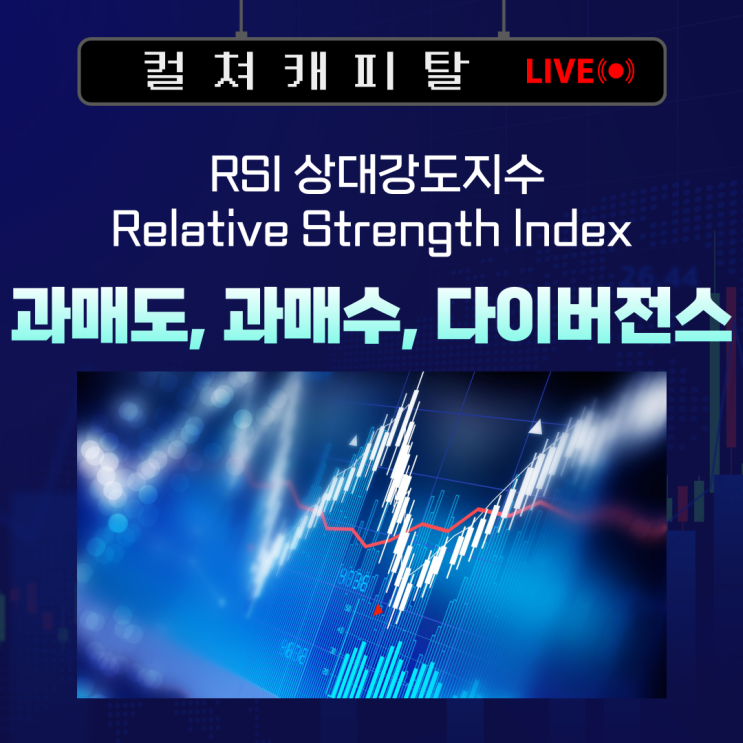 컬 쳐 캐 피 탈 LIVE

RSI 상대강도지수
Relative Strength Index

과매도, 과매수, 다이버전스